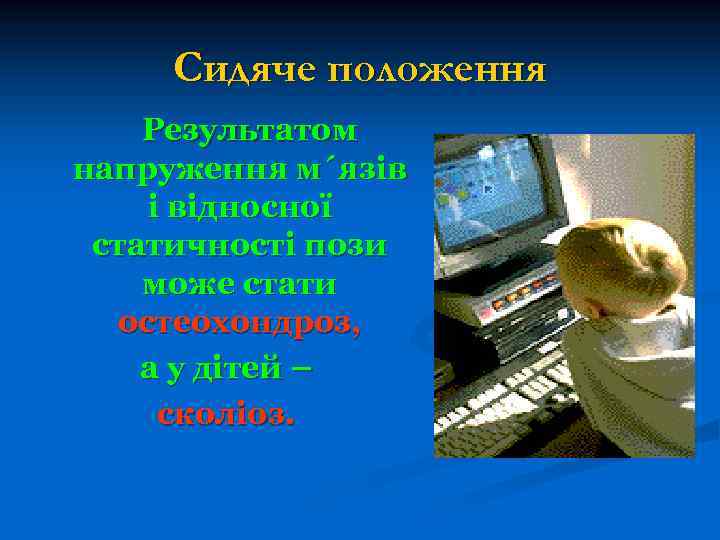 Сидяче положення

Результатом напруження м´язів і відносної статичності пози може стати остеохондроз,

а у дітей –

сколіоз.